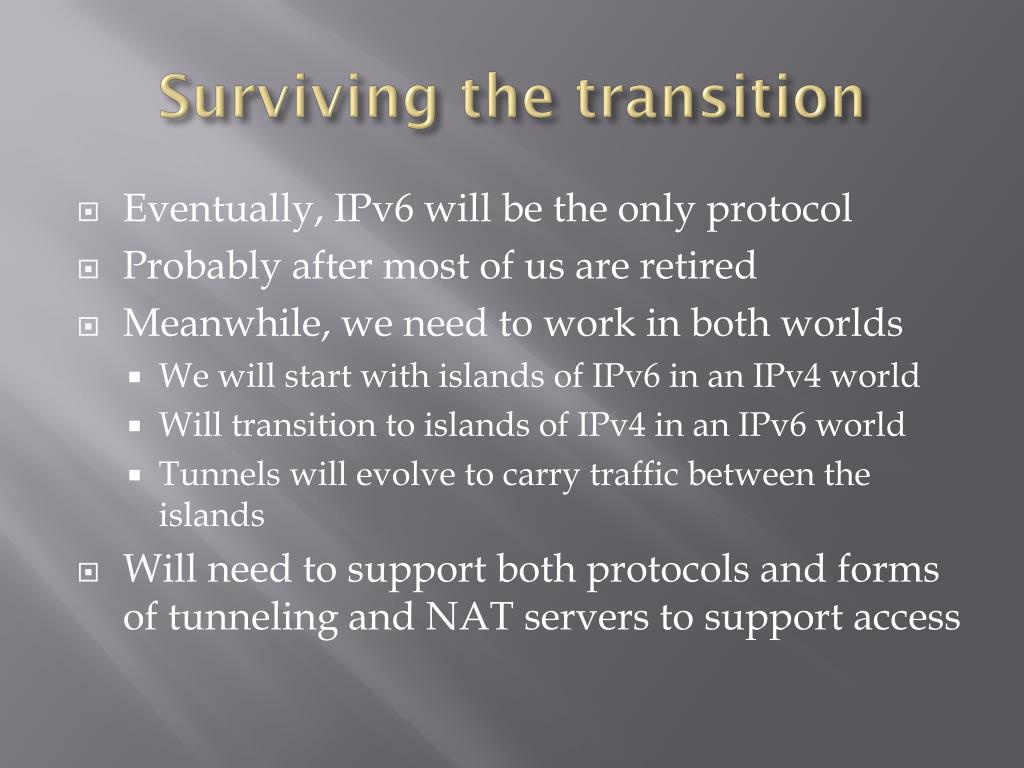 Surviving the transition

Eventually, IPv6 will be the only protocol

Probably after most of us are retired

Meanwhile, we need to work in both worlds

We will start with islands of IPv6 in an IPv4 world

Will transition to islands of IPv4 in an IPv6 world

Tunnels will evolve to carry traffic between the islands

Will need to support both protocols and forms of tunneling and NAT servers to support access